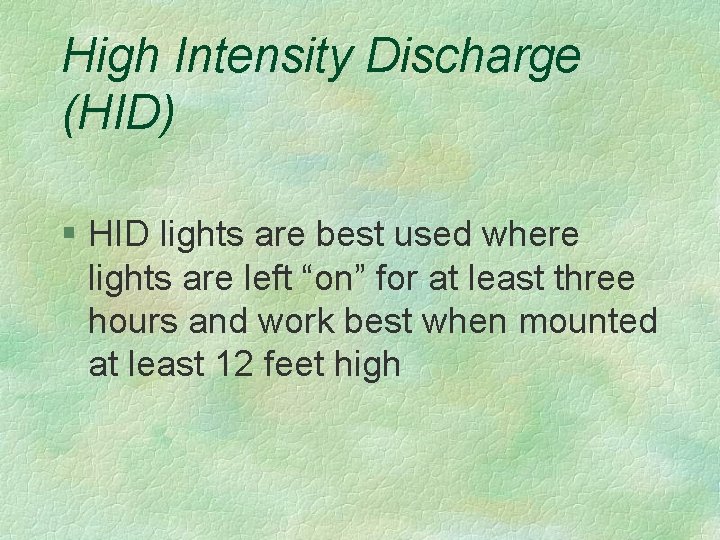 High Intensity Discharge (HID)

§ HID lights are best used where lights are left “on” for at least three hours and work best when mounted at least 12 feet high